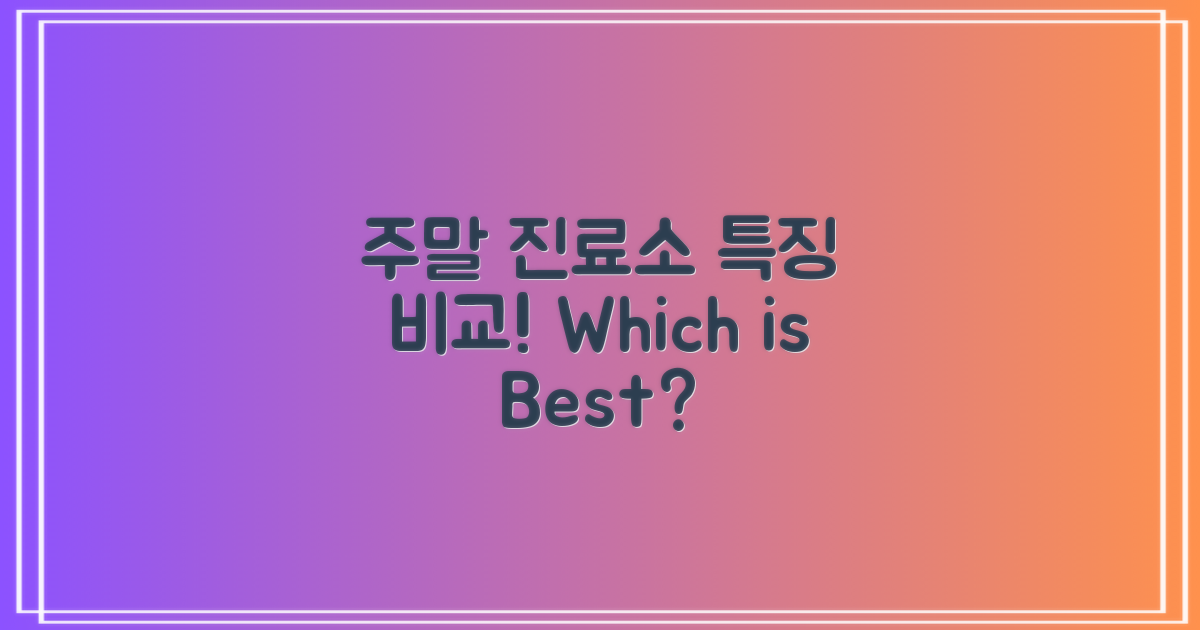 주말 진료소 특징 비교! Which is Best?